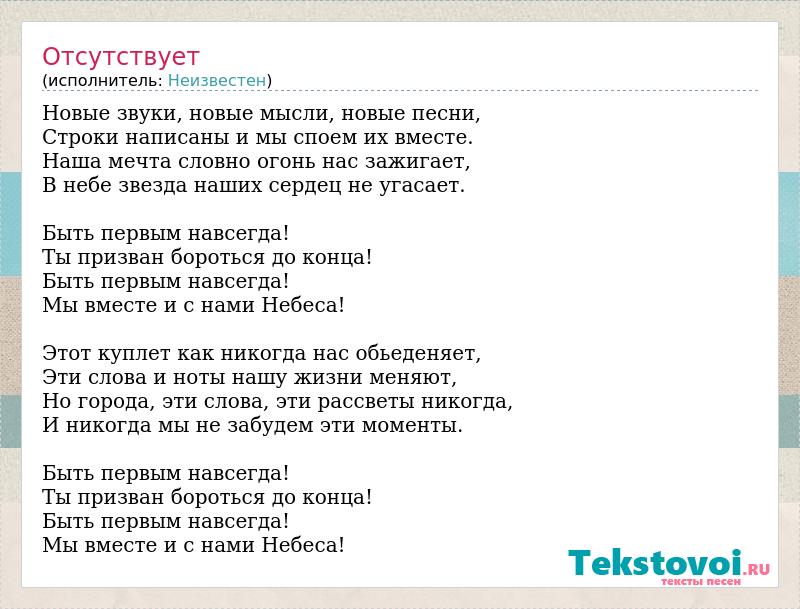 Отсутствует
(исполнитель: Неизвестен)

Новые звуки, новые мысли, новые песни,
Строки написаны и мы споем их вместе.
Наша мечта словно огонь нас зажигает,
В небе звезда наших сердец не угасает.

Быть первым навсегда!
Ты призван бороться до конца!
Быть первым навсегда!
Мы вместе и с нами Небеса!

Этот куплет как никогда нас обьеденяет,
Эти слова и ноты нашу жизни меняют,
Но города, эти слова, эти рассветы никогда,
И никогда мы не забудем эти моменты.

Быть первым навсегда!
Ты призван бороться до конца!
Быть первым навсегда!
Мы вместе и с нами Небеса!

Tekstovoi.RU
тексты песен